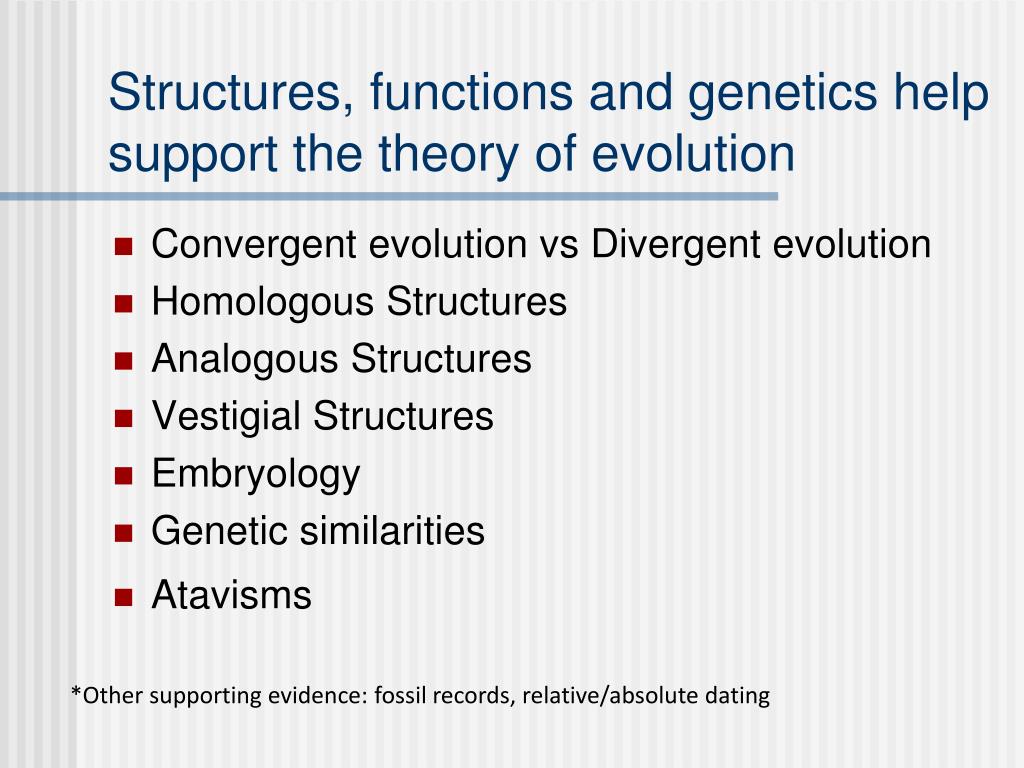 Structures, functions and genetics help support the theory of evolution

- Convergent evolution vs Divergent evolution
- Homologous Structures
- Analogous Structures
- Vestigial Structures
- Embryology
- Genetic similarities
- Atavisms

*Other supporting evidence: fossil records, relative/absolute dating